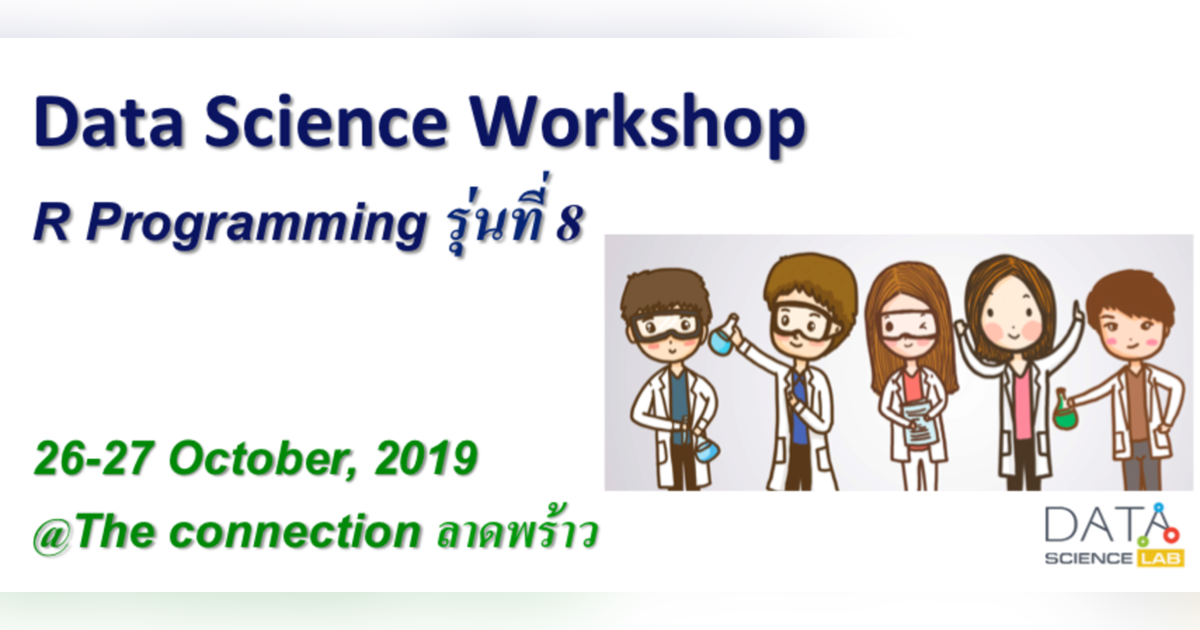 Data Science Workshop

R Programming รุ่นที่ 8

26-27 October, 2019

@The connection ลาดพร้าว

DATA SCIENCE LAB